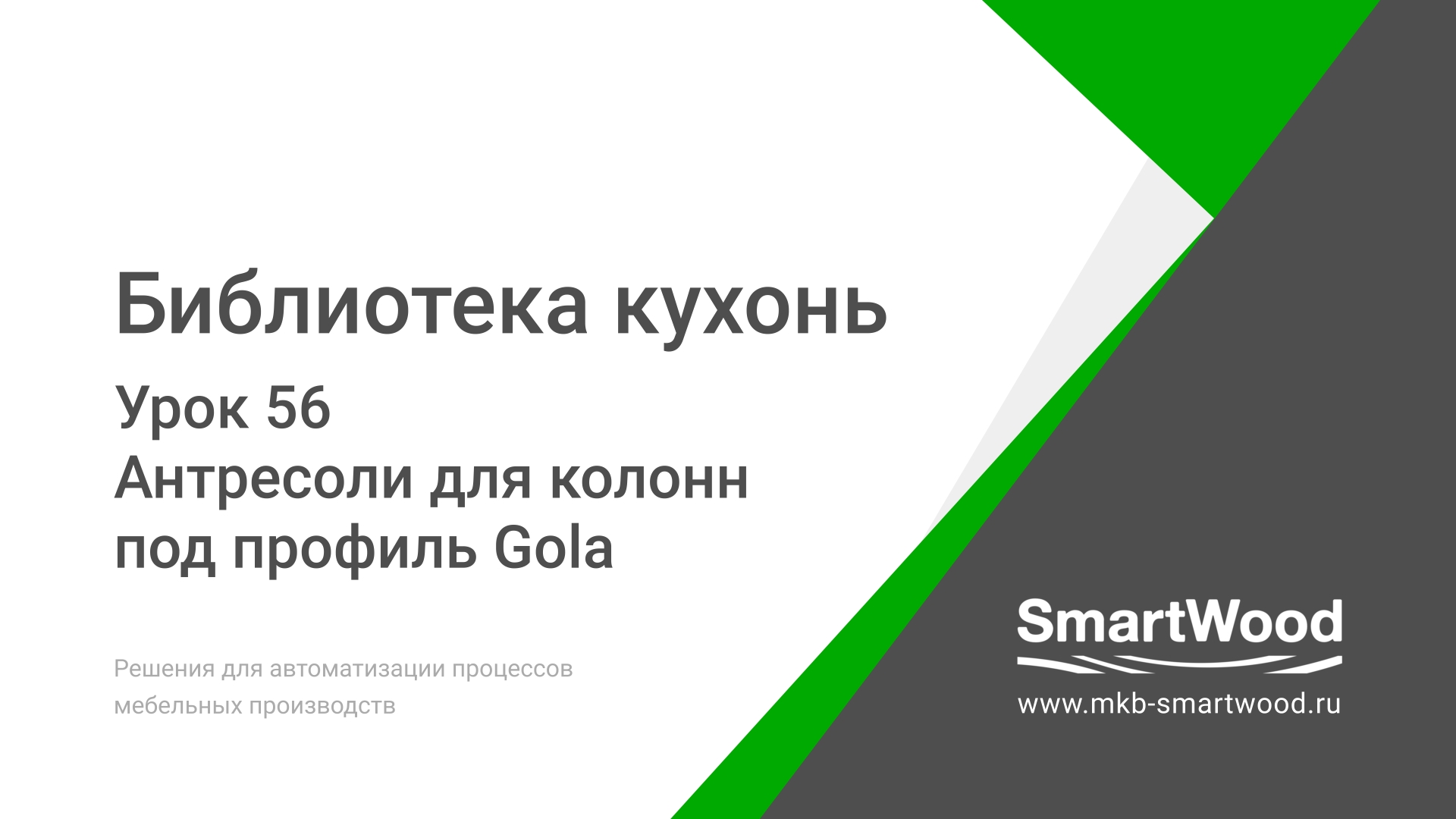 Библиотека кухонь

Урок 56
Антресоли для колонн под профиль Gola

Решения для автоматизации процессов мебельных производств

SmartWood

www.mkb-smartwood.ru